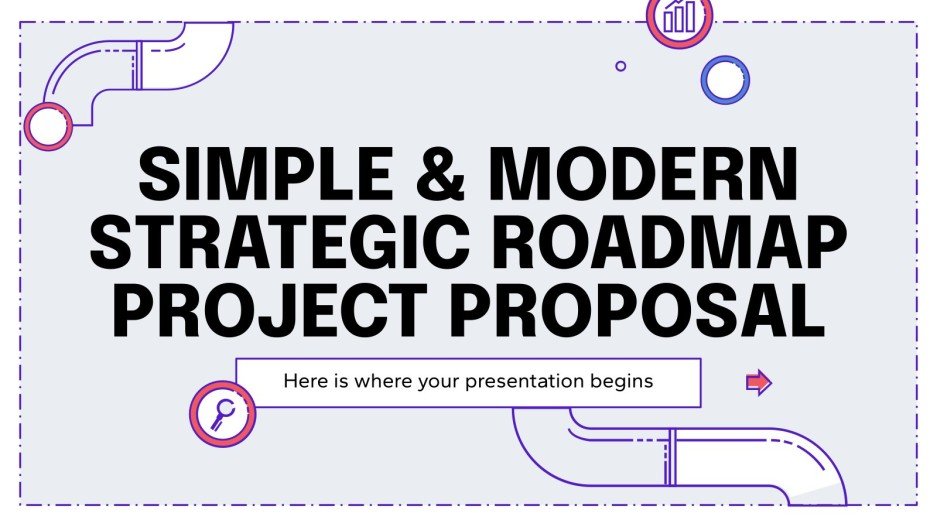 SIMPLE & MODERN STRATEGIC ROADMAP PROJECT PROPOSAL

Here is where your presentation begins